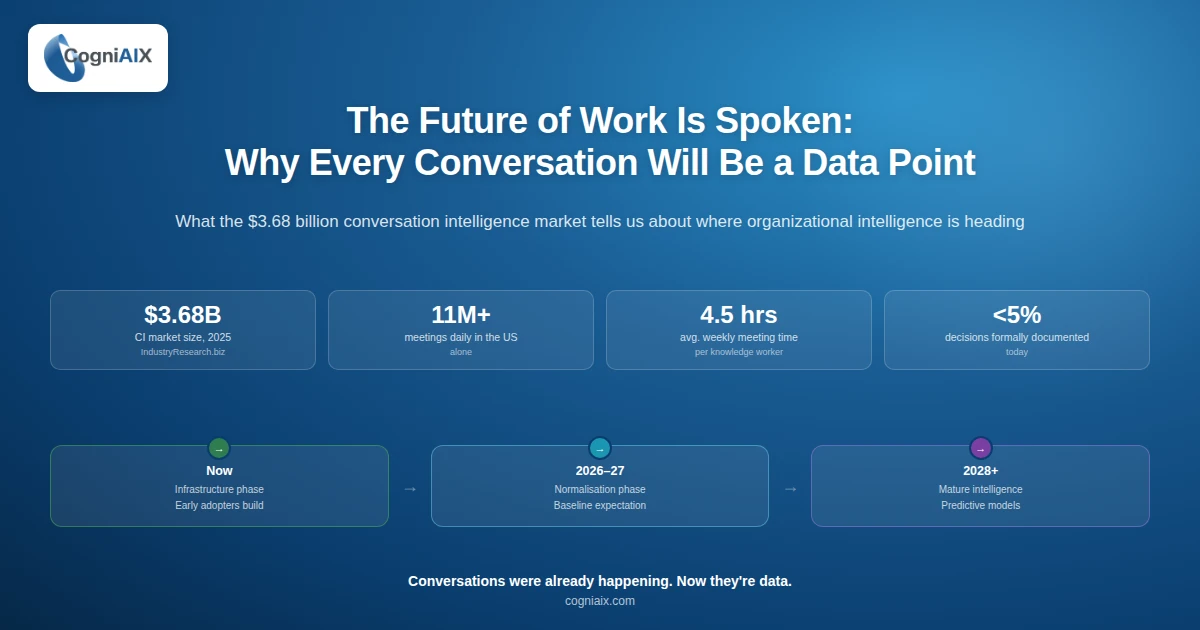 CogniAIX

The Future of Work Is Spoken:
Why Every Conversation Will Be a Data Point

What the $3.68 billion conversation intelligence market tells us about where organizational intelligence is heading

$3.68B
CI market size, 2025
IndustryResearch.biz

11M+
meetings daily in the US
alone

4.5 hrs
avg. weekly meeting time
per knowledge worker

<5%
decisions formally documented
today

→
Now
Infrastructure phase
Early adopters build

→

→
2026–27
Normalisation phase
Baseline expectation

→

→
2028+
Mature intelligence
Predictive models

Conversations were already happening. Now they're data.
cogniaix.com